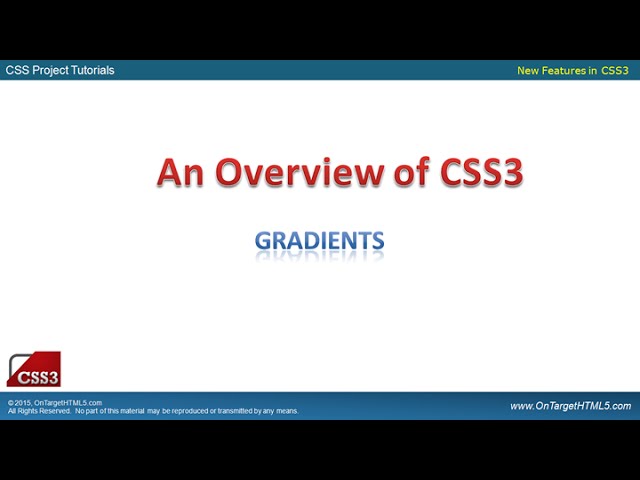 CSS Project Tutorials

New Features in CSS3

An Overview of CSS3

GRADIENTS

CSS3

© 2015, OnTargetHTML5.com
All Rights Reserved. No part of this material may be reproduced or transmitted by any means.

www.OnTargetHTML5.com